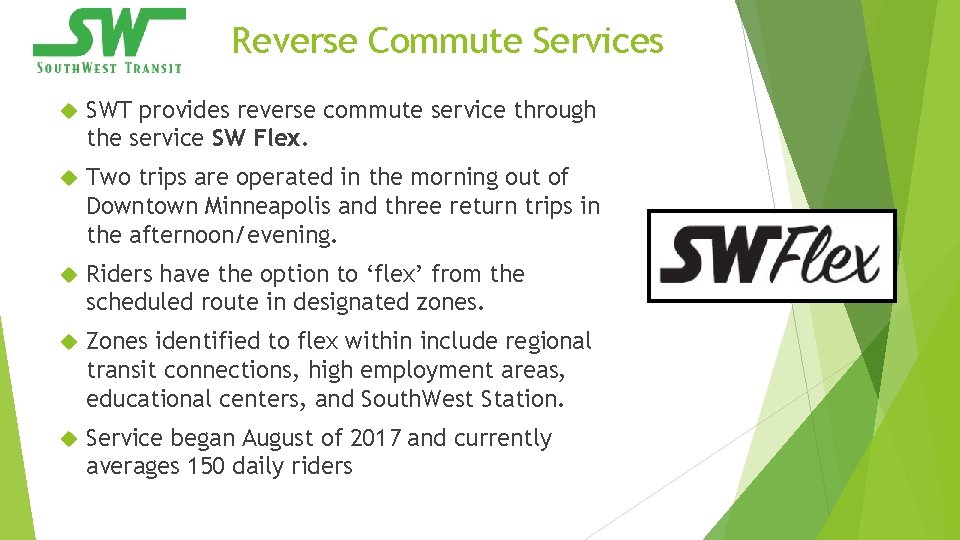 SW
SOUTHWEST TRANSIT

Reverse Commute Services

SWT provides reverse commute service through the service SW Flex.

Two trips are operated in the morning out of Downtown Minneapolis and three return trips in the afternoon/evening.

Riders have the option to ‘flex’ from the scheduled route in designated zones.

Zones identified to flex within include regional transit connections, high employment areas, educational centers, and SouthWest Station.

Service began August of 2017 and currently averages 150 daily riders

SWFlex